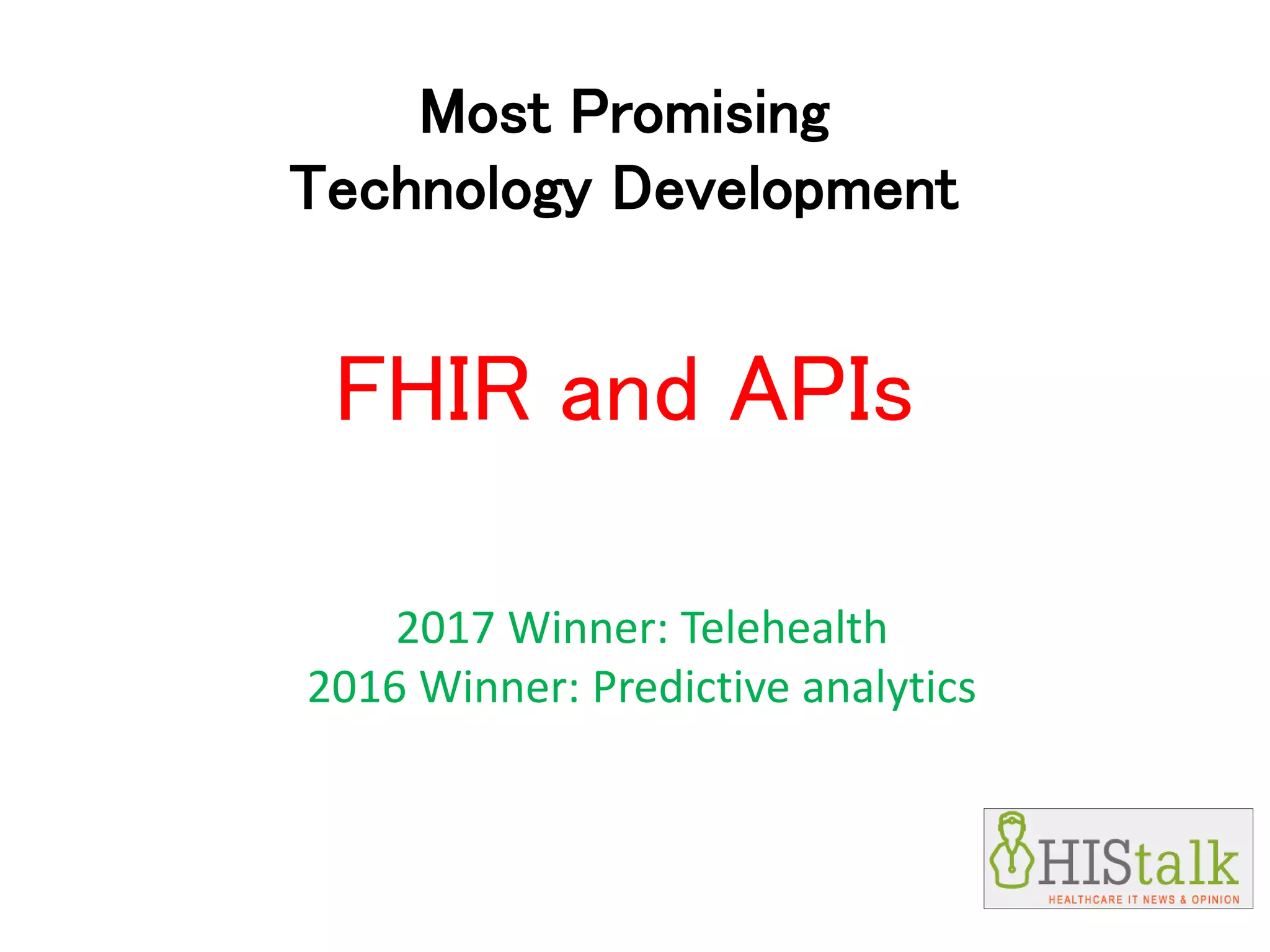 Most Promising
Technology Development

FHIR and APIs

2017 Winner: Telehealth
2016 Winner: Predictive analytics

HIStalk
HEALTHCARE IT NEWS & OPINION